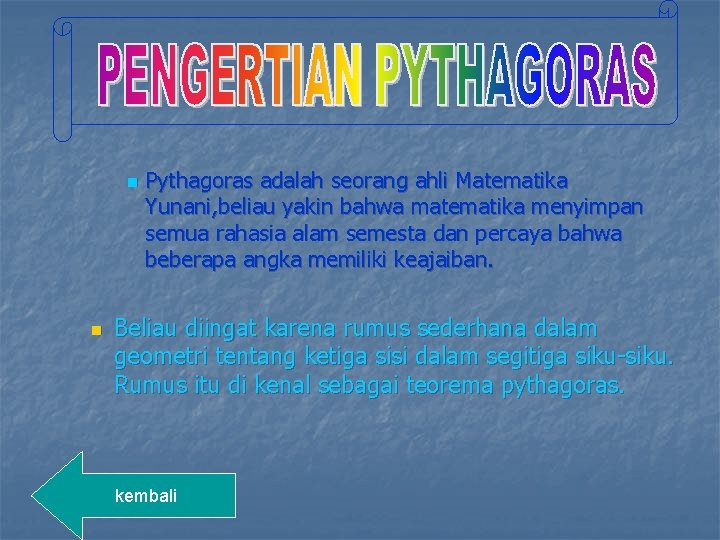 PENGERTIAN PYTHAGORAS

Pythagoras adalah seorang ahli Matematika Yunani,beliau yakin bahwa matematika menyimpan semua rahasia alam semesta dan percaya bahwa beberapa angka memiliki keajaiban.

Beliau diingat karena rumus sederhana dalam geometri tentang ketiga sisi dalam segitiga siku-siku. Rumus itu di kenal sebagai teorema pythagoras.

kembali